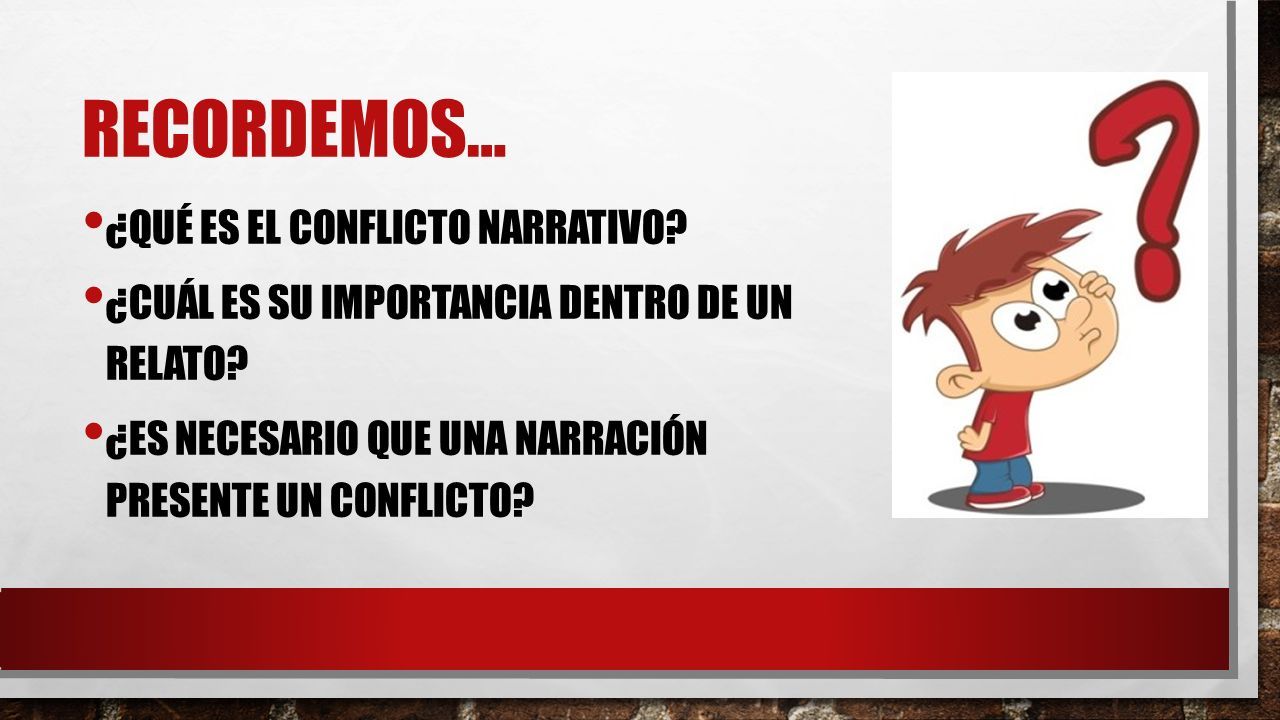 RECORDEMOS…

• ¿QUÉ ES EL CONFLICTO NARRATIVO?

• ¿CUÁL ES SU IMPORTANCIA DENTRO DE UN RELATO?

• ¿ES NECESARIO QUE UNA NARRACIÓN PRESENTE UN CONFLICTO?